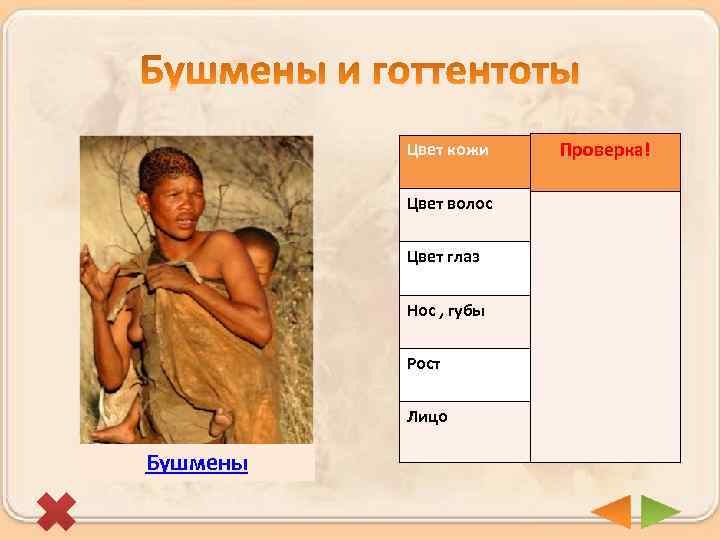 Бушмены и готтентоты

Бушмены

| Цвет кожи | Проверка! |
|---|---|
| Цвет волос | |
| Цвет глаз | |
| Нос , губы | |
| Рост | |
| Лицо | |